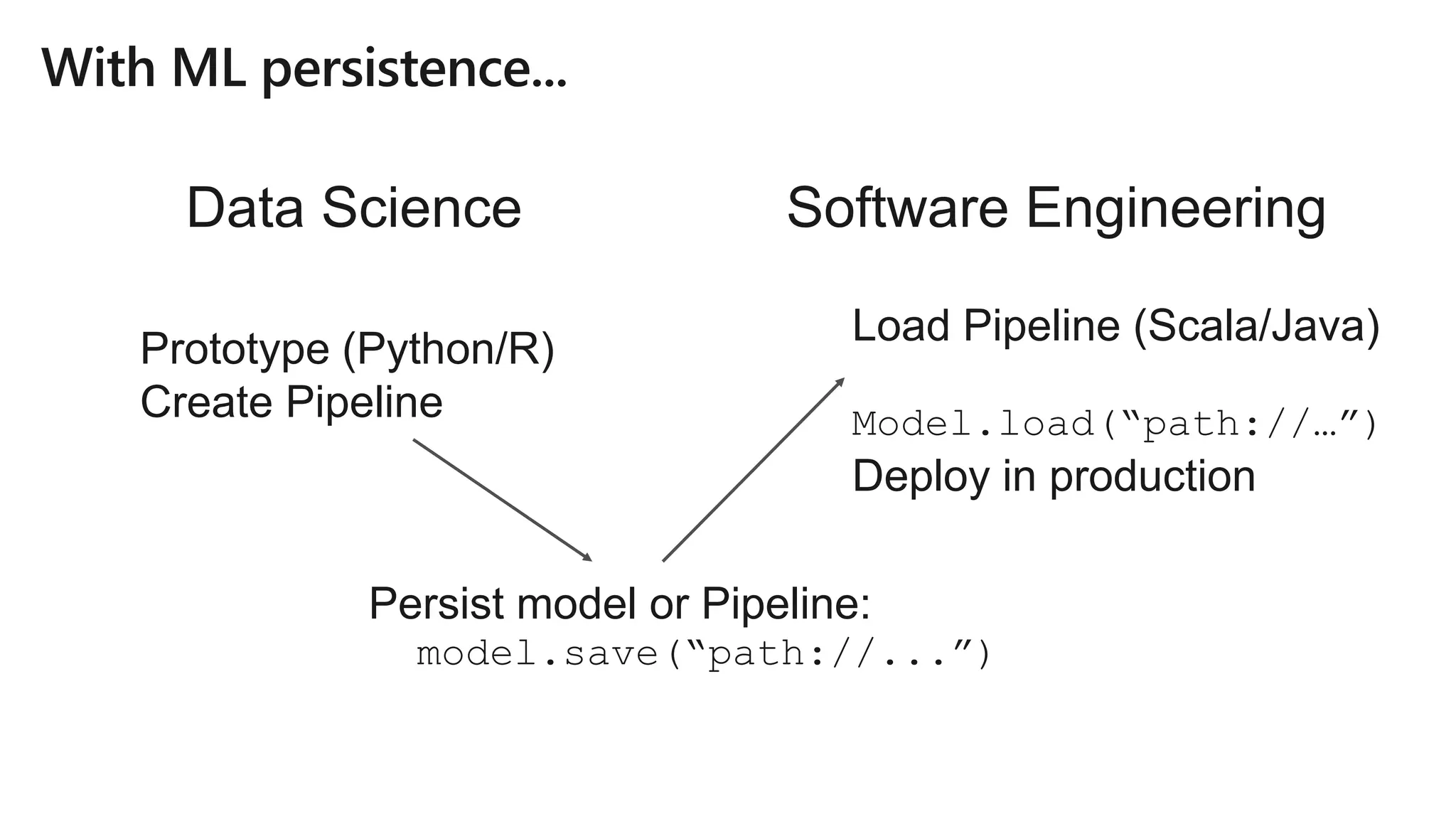 With ML persistence...

Data Science

Prototype (Python/R)
Create Pipeline

Software Engineering

Load Pipeline (Scala/Java)

Model.load(“path://…”)
Deploy in production

Persist model or Pipeline:
model.save(“path://...”)